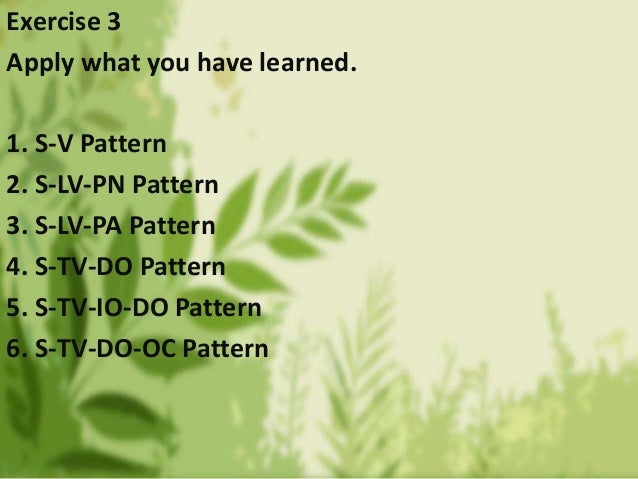 Exercise 3
Apply what you have learned.

1. S-V Pattern
2. S-LV-PN Pattern
3. S-LV-PA Pattern
4. S-TV-DO Pattern
5. S-TV-IO-DO Pattern
6. S-TV-DO-OC Pattern